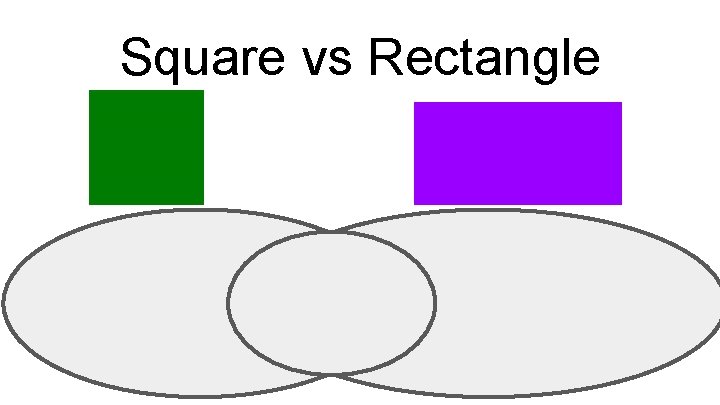 Square vs Rectangle